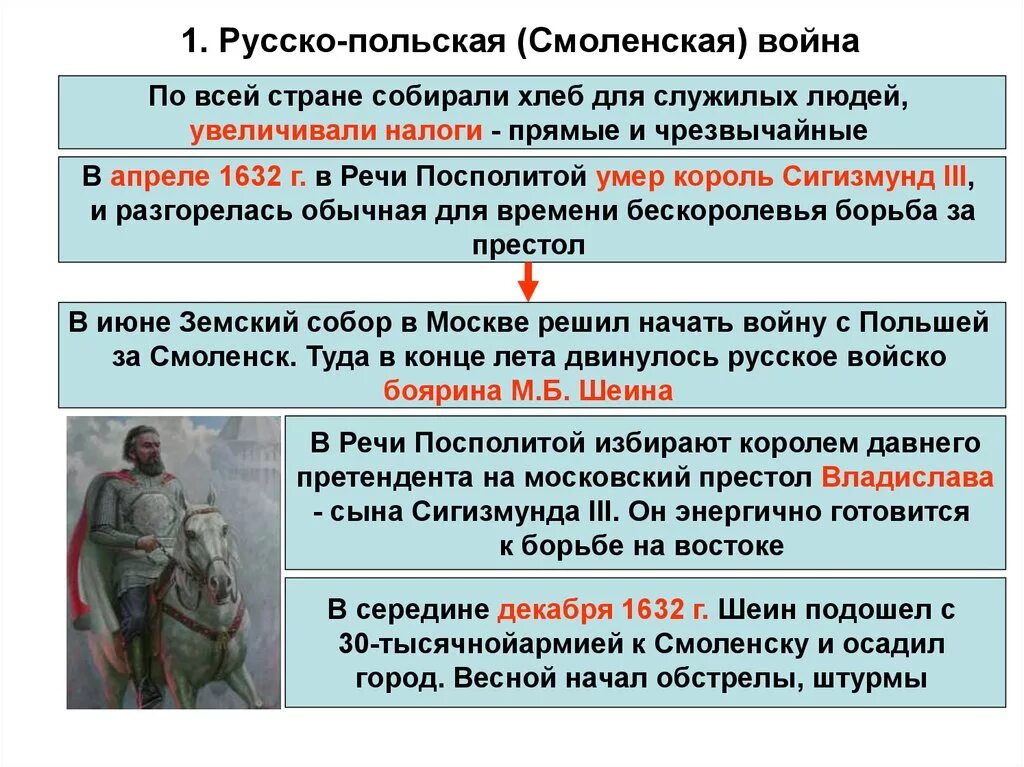 1. Русско-польская (Смоленская) война

По всей стране собирали хлеб для служилых людей, увеличивали налоги - прямые и чрезвычайные

В апреле 1632 г. в Речи Посполитой умер король Сигизмунд III, и разгорелась обычная для времени бескоролевья борьба за престол

В июне Земский собор в Москве решил начать войну с Польшей за Смоленск. Туда в конце лета двинулось русское войско боярина М.Б. Шеина

В Речи Посполитой избирают королем давнего претендента на московский престол Владислава - сына Сигизмунда III. Он энергично готовится к борьбе на востоке

В середине декабря 1632 г. Шеин подошел с 30-тысячнойармией к Смоленску и осадил город. Весной начал обстрелы, штурмы